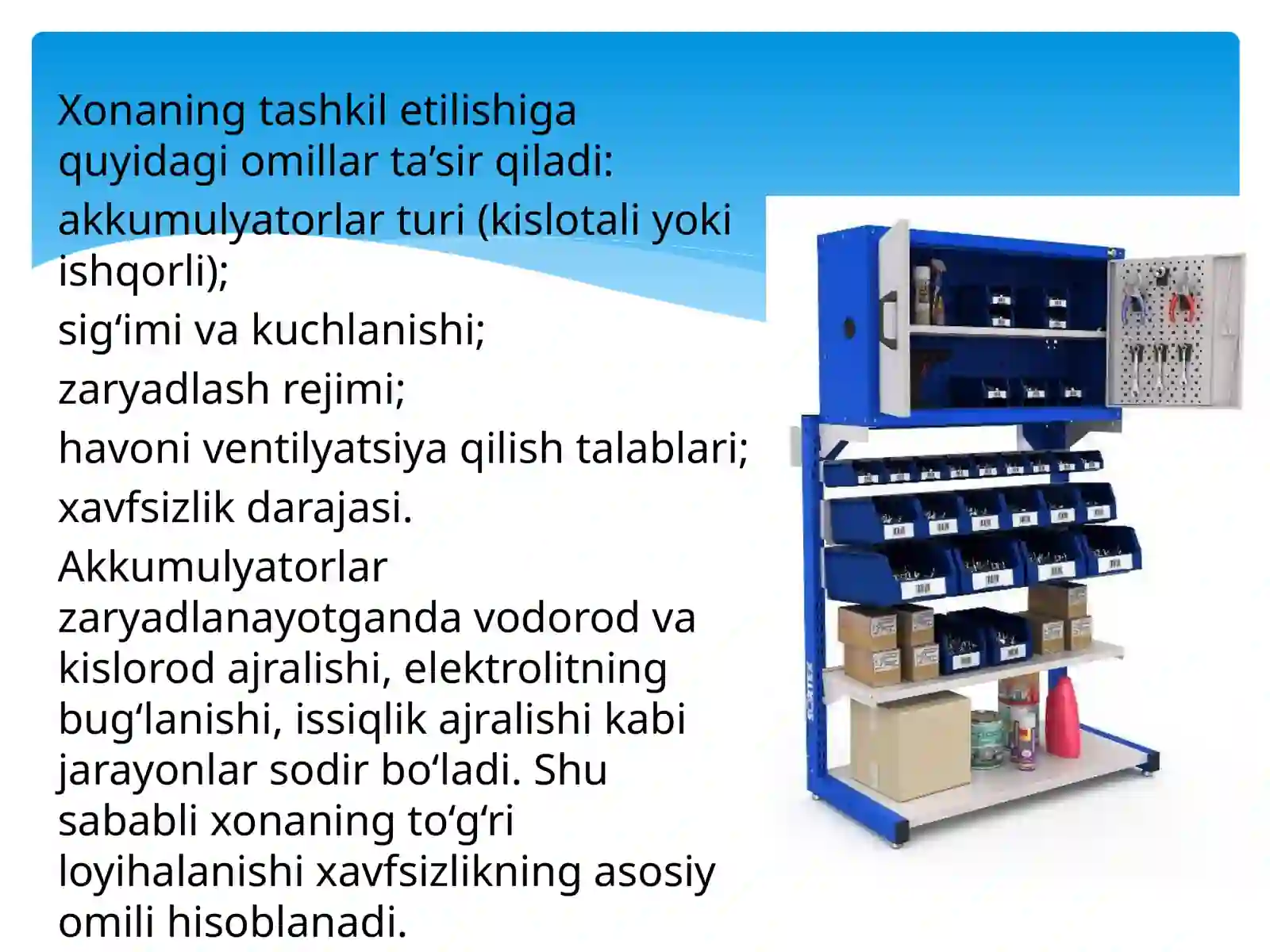 Xonaning tashkil etilishiga quyidagi omillar ta’sir qiladi:

akkumulyatorlar turi (kislotali yoki ishqorli);

sig‘imi va kuchlanishi;

zaryadlash rejimi;

havoni ventilyatsiya qilish talablari;

xavfsizlik darajasi.

Akkumulyatorlar zaryadlanayotganda vodorod va kislorod ajralishi, elektrolitning bug‘lanishi, issiqlik ajralishi kabi jarayonlar sodir bo‘ladi. Shu sababli xonaning to‘g‘ri loyihalanishi xavfsizlikning asosiy omili hisoblanadi.

SORTEX